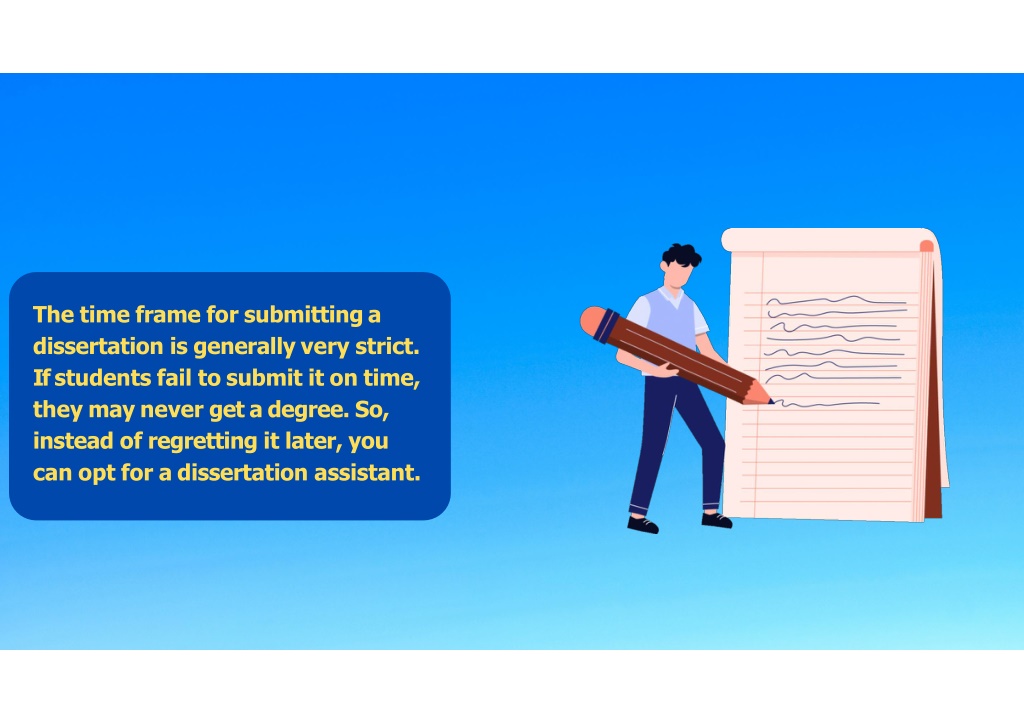 The time frame for submitting a dissertation is generally very strict. If students fail to submit it on time, they may never get a degree. So, instead of regretting it later, you can opt for a dissertation assistant.